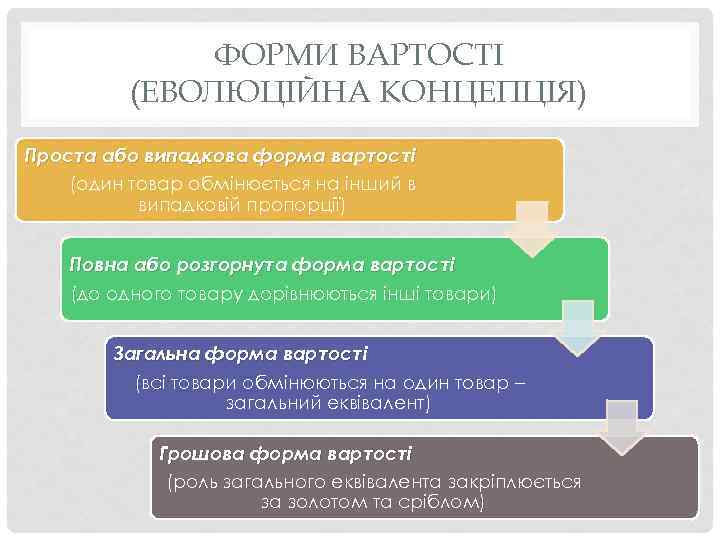 ФОРМИ ВАРТОСТІ
(ЕВОЛЮЦІЙНА КОНЦЕПЦІЯ)

Проста або випадкова форма вартості
(один товар обмінюється на інший в випадковій пропорції)

Повна або розгорнута форма вартості
(до одного товару дорівнюються інші товари)

Загальна форма вартості
(всі товари обмінюються на один товар – загальний еквівалент)

Грошова форма вартості
(роль загального еквівалента закріплюється за золотом та сріблом)